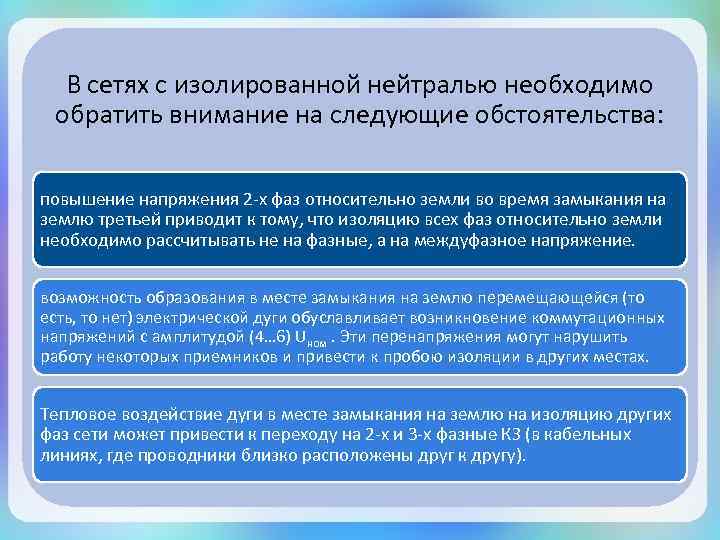 В сетях с изолированной нейтралью необходимо обратить внимание на следующие обстоятельства:

повышение напряжения 2-х фаз относительно земли во время замыкания на землю третьей приводит к тому, что изоляцию всех фаз относительно земли необходимо рассчитывать не на фазные, а на междуфазное напряжение.

возможность образования в месте замыкания на землю перемещающейся (то есть, то нет) электрической дуги обуславливает возникновение коммутационных напряжений с амплитудой (4…6) $U_{ном}$ . Эти перенапряжения могут нарушить работу некоторых приемников и привести к пробою изоляции в других местах.

Тепловое воздействие дуги в месте замыкания на землю на изоляцию других фаз сети может привести к переходу на 2-х и 3-х фазные КЗ (в кабельных линиях, где проводники близко расположены друг к другу).